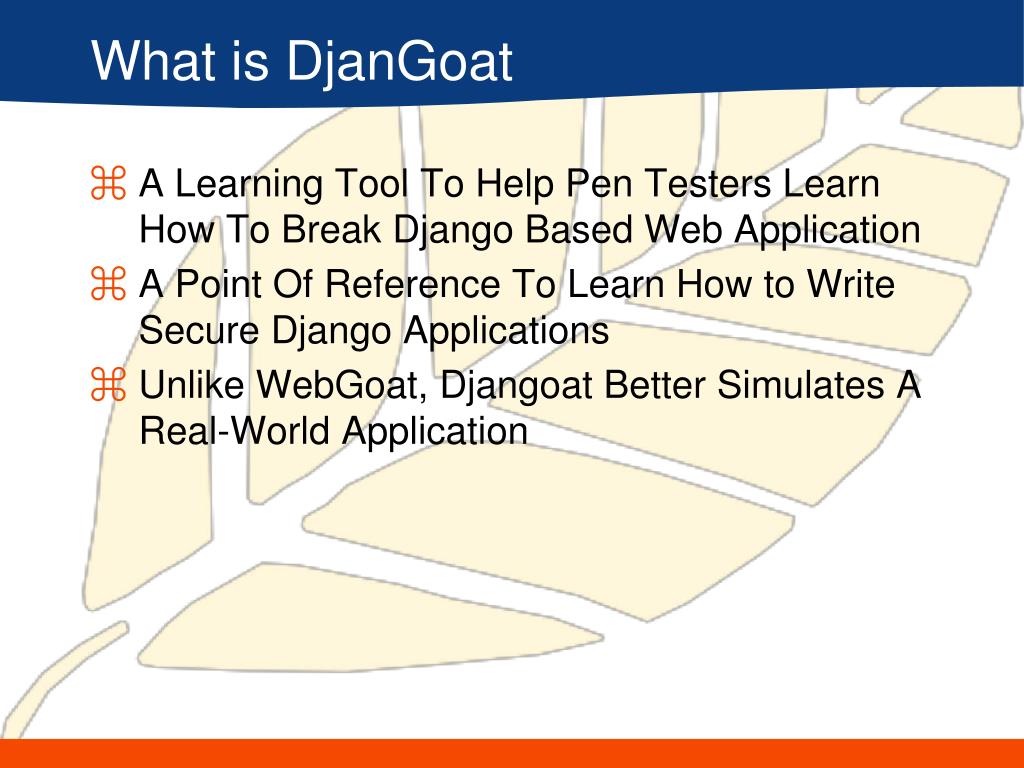 What is DjanGoat

⌘ A Learning Tool To Help Pen Testers Learn How To Break Django Based Web Application

⌘ A Point Of Reference To Learn How to Write Secure Django Applications

⌘ Unlike WebGoat, Djangoat Better Simulates A Real-World Application